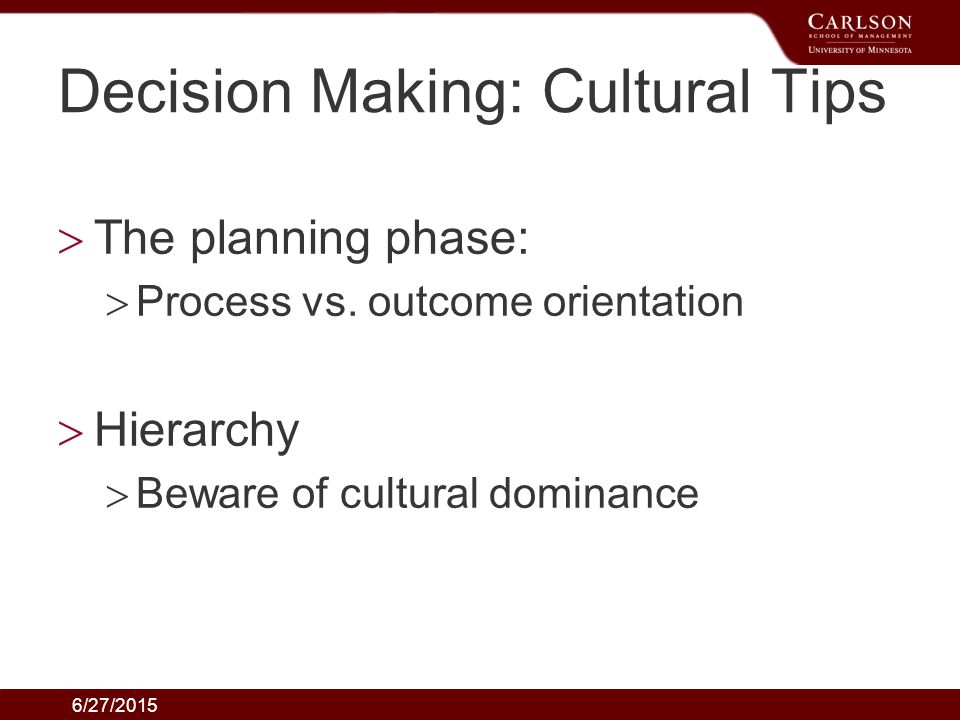 CARLSON
SCHOOL OF MANAGEMENT
UNIVERSITY OF MINNESOTA

Decision Making: Cultural Tips

> The planning phase:
> Process vs. outcome orientation

> Hierarchy
> Beware of cultural dominance

6/27/2015